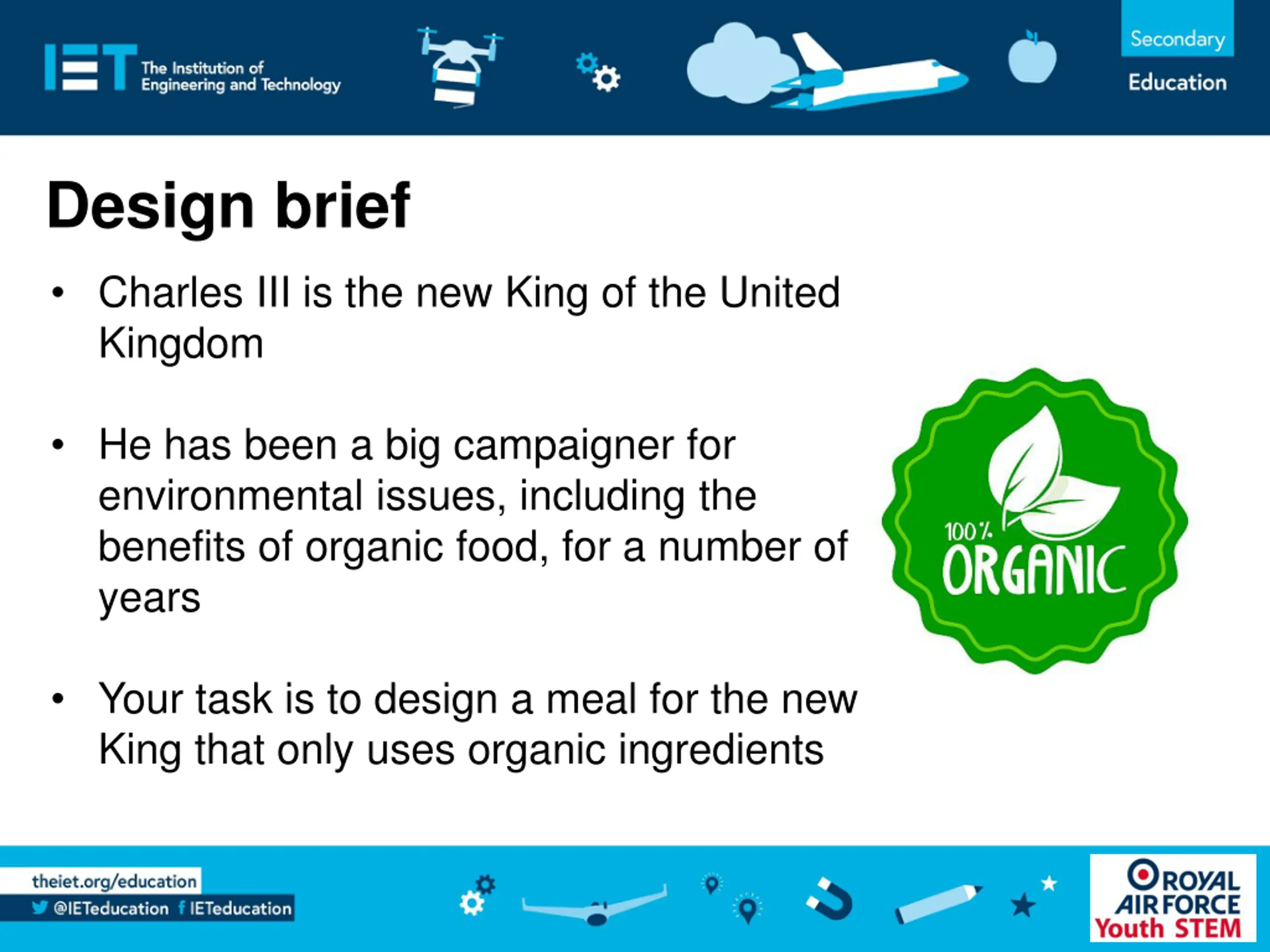 IET The Institution of Engineering and Technology

Secondary Education

Design brief

• Charles III is the new King of the United Kingdom

• He has been a big campaigner for environmental issues, including the benefits of organic food, for a number of years

• Your task is to design a meal for the new King that only uses organic ingredients

100% ORGANIC

theiet.org/education
@IETeducation IETeducation

ROYAL AIR FORCE Youth STEM